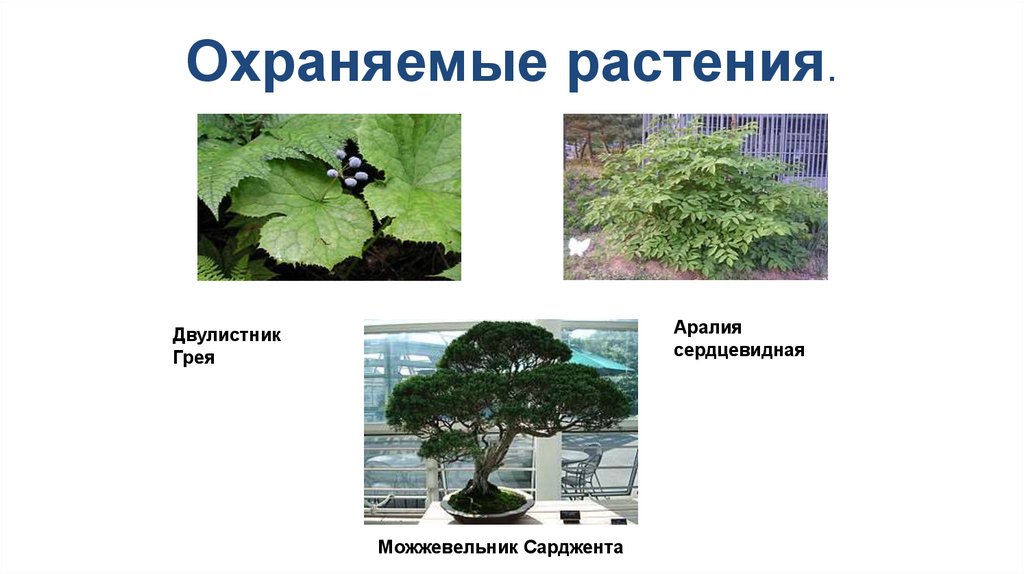 Охраняемые растения.

Двулистник Грея

Аралия сердцевидная

Можжевельник Сарджента